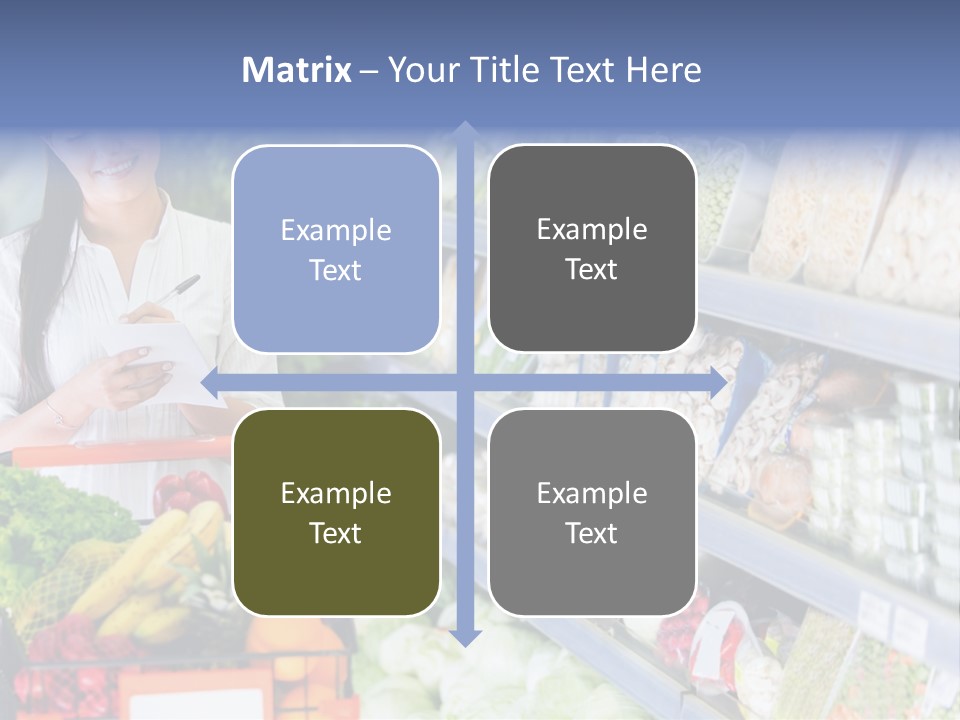 Matrix – Your Title Text Here

Example Text

Example Text

Example Text

Example Text